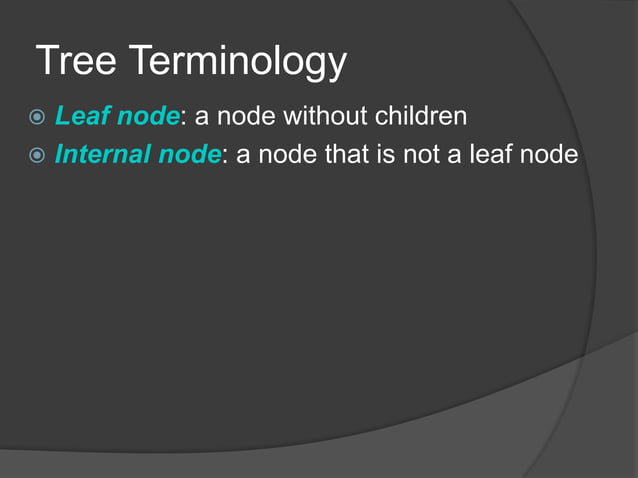 Tree Terminology

Leaf node: a node without children

Internal node: a node that is not a leaf node